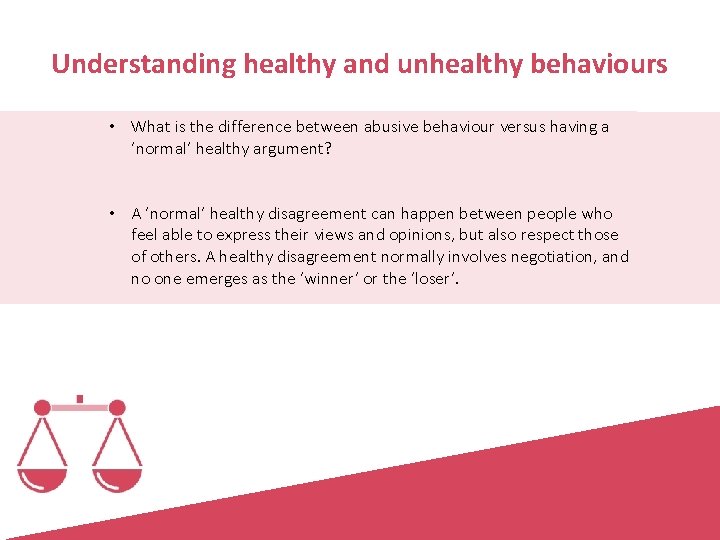 Understanding healthy and unhealthy behaviours

• What is the difference between abusive behaviour versus having a 'normal' healthy argument?

• A 'normal' healthy disagreement can happen between people who feel able to express their views and opinions, but also respect those of others. A healthy disagreement normally involves negotiation, and no one emerges as the 'winner' or the 'loser'.